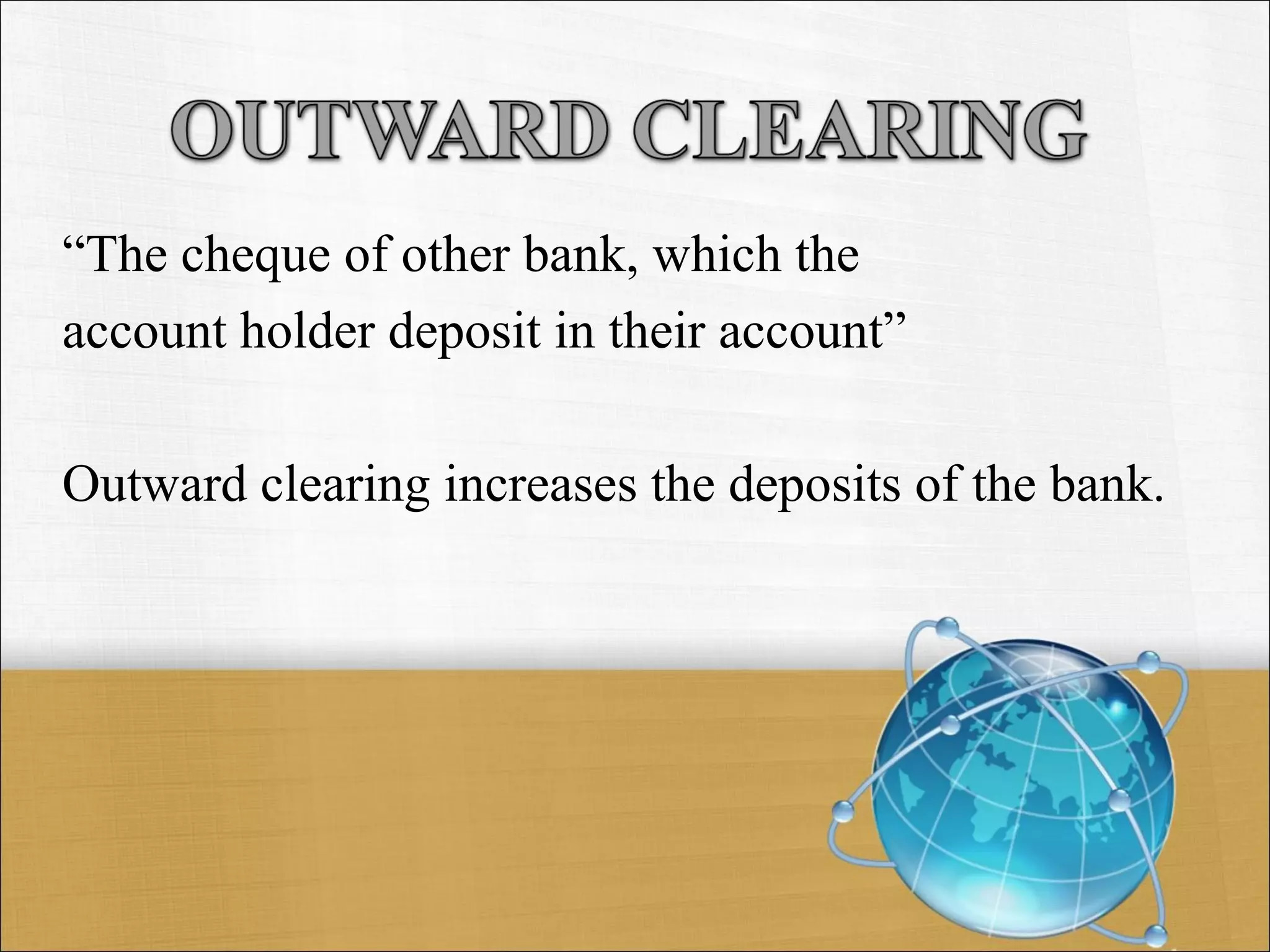 OUTWARD CLEARING

“The cheque of other bank, which the account holder deposit in their account”

Outward clearing increases the deposits of the bank.